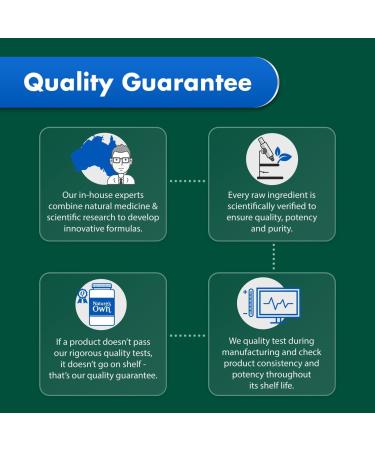 Quality Guarantee

Our in-house experts combine natural medicine & scientific research to develop innovative formulas.

Every raw ingredient is scientifically verified to ensure quality, potency and purity.

Nature's Own

If a product doesn't pass our rigorous quality tests, it doesn't go on shelf - that's our quality guarantee.

We quality test during manufacturing and check product consistency and potency throughout its shelf life.